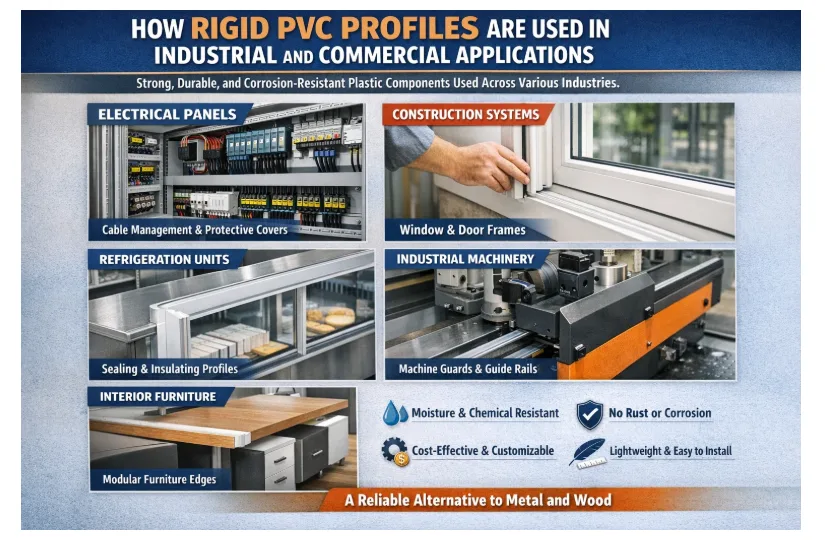 HOW RIGID PVC PROFILES ARE USED IN INDUSTRIAL AND COMMERCIAL APPLICATIONS

Strong, Durable, and Corrosion-Resistant Plastic Components Used Across Various Industries.

ELECTRICAL PANELS

Cable Management & Protective Covers

CONSTRUCTION SYSTEMS

Window & Door Frames

REFRIGERATION UNITS

Sealing & Insulating Profiles

INDUSTRIAL MACHINERY

Machine Guards & Guide Rails

INTERIOR FURNITURE

Modular Furniture Edges

Moisture & Chemical Resistant

No Rust or Corrosion

Cost-Effective & Customizable

Lightweight & Easy to Install

A Reliable Alternative to Metal and Wood